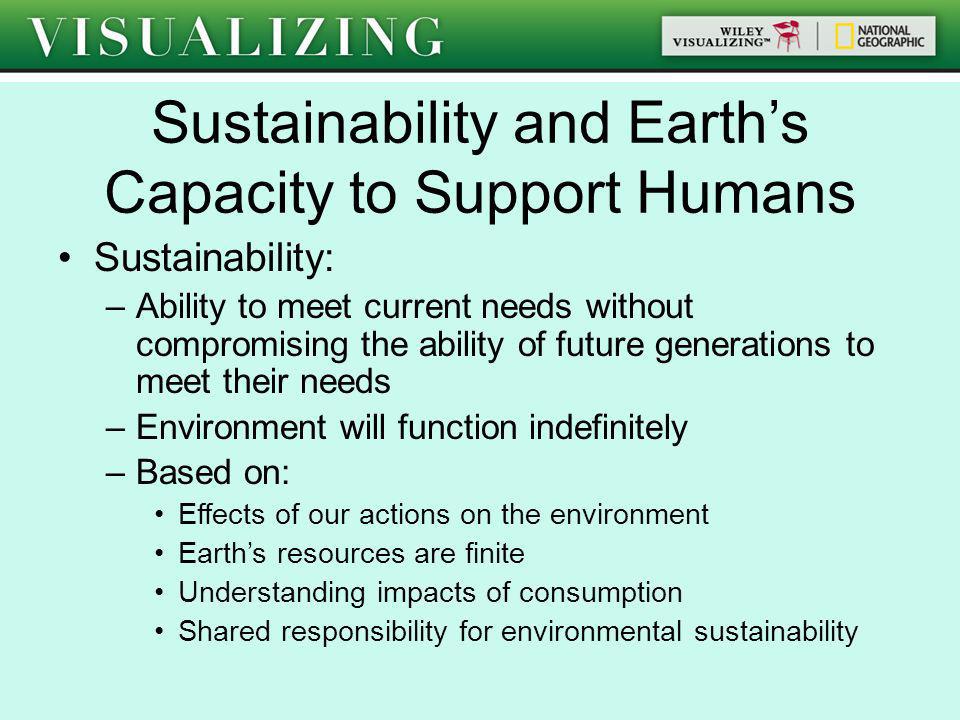 VISUALIZING

WILEY VISUALIZING™ | NATIONAL GEOGRAPHIC

Sustainability and Earth's Capacity to Support Humans

• Sustainability:
– Ability to meet current needs without compromising the ability of future generations to meet their needs
– Environment will function indefinitely
– Based on:
• Effects of our actions on the environment
• Earth's resources are finite
• Understanding impacts of consumption
• Shared responsibility for environmental sustainability